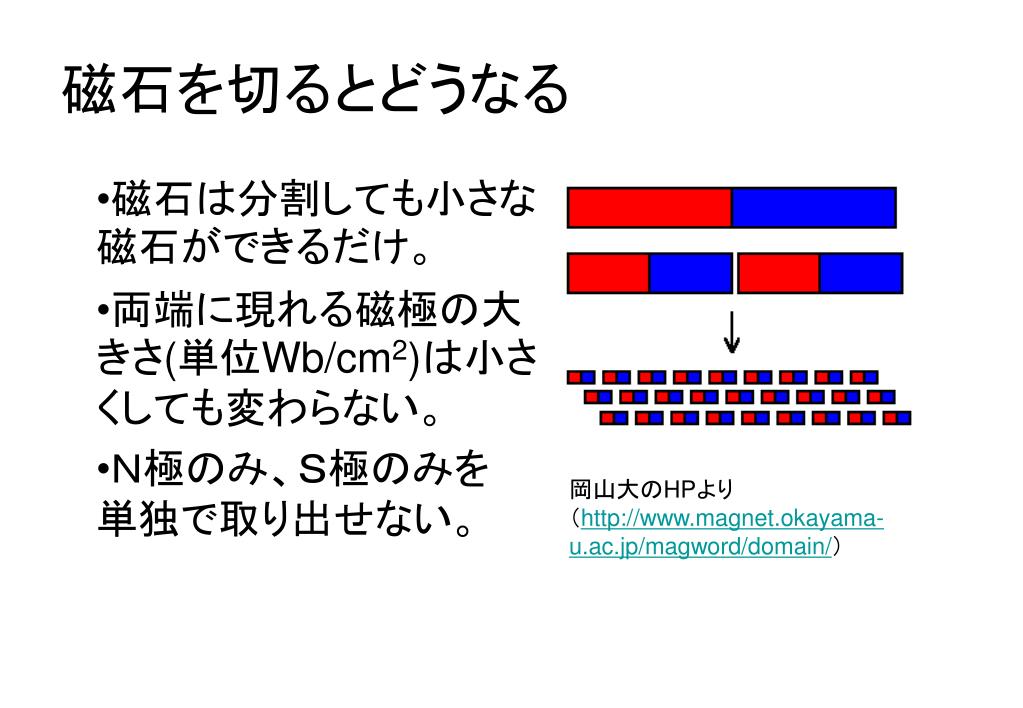 磁石を切るとどうなる

•磁石は分割しても小さな磁石ができるだけ。

•両端に現れる磁極の大きさ(単位Wb/cm$^2$)は小さくしても変わらない。

•N極のみ、S極のみを単独で取り出せない。

岡山大のHPより
（http://www.magnet.okayama-u.ac.jp/magword/domain/）